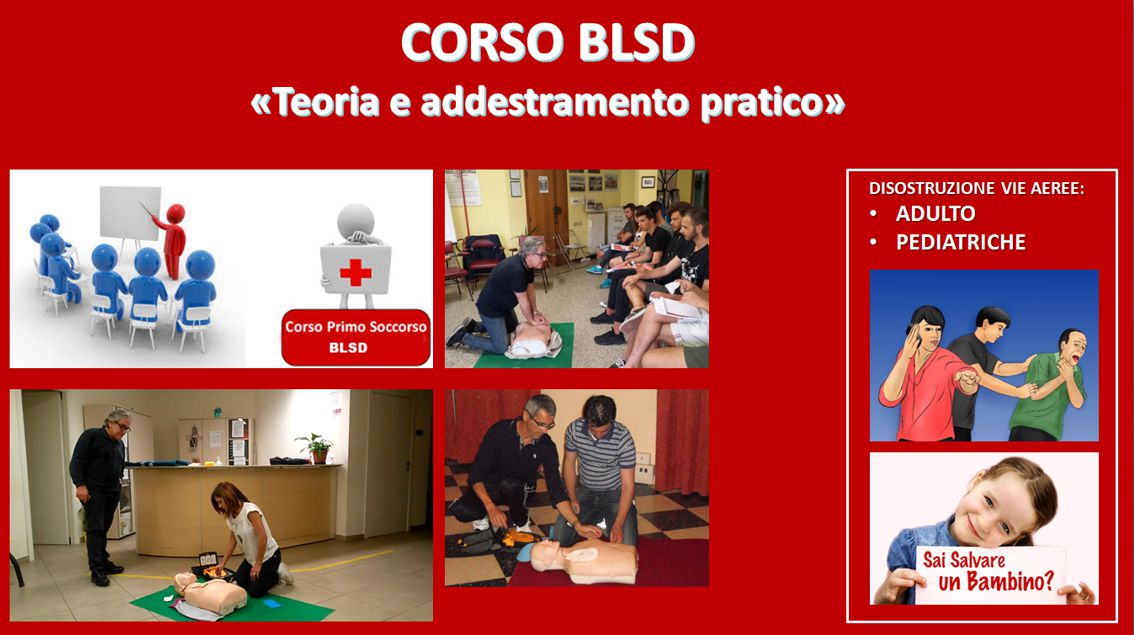 CORSO BLSD
«Teoria e addestramento pratico»

Corso Primo Soccorso
BLSD

DISOSTRUZIONE VIE AEREE:
• ADULTO
• PEDIATRICHE

Sai Salvare un Bambino?